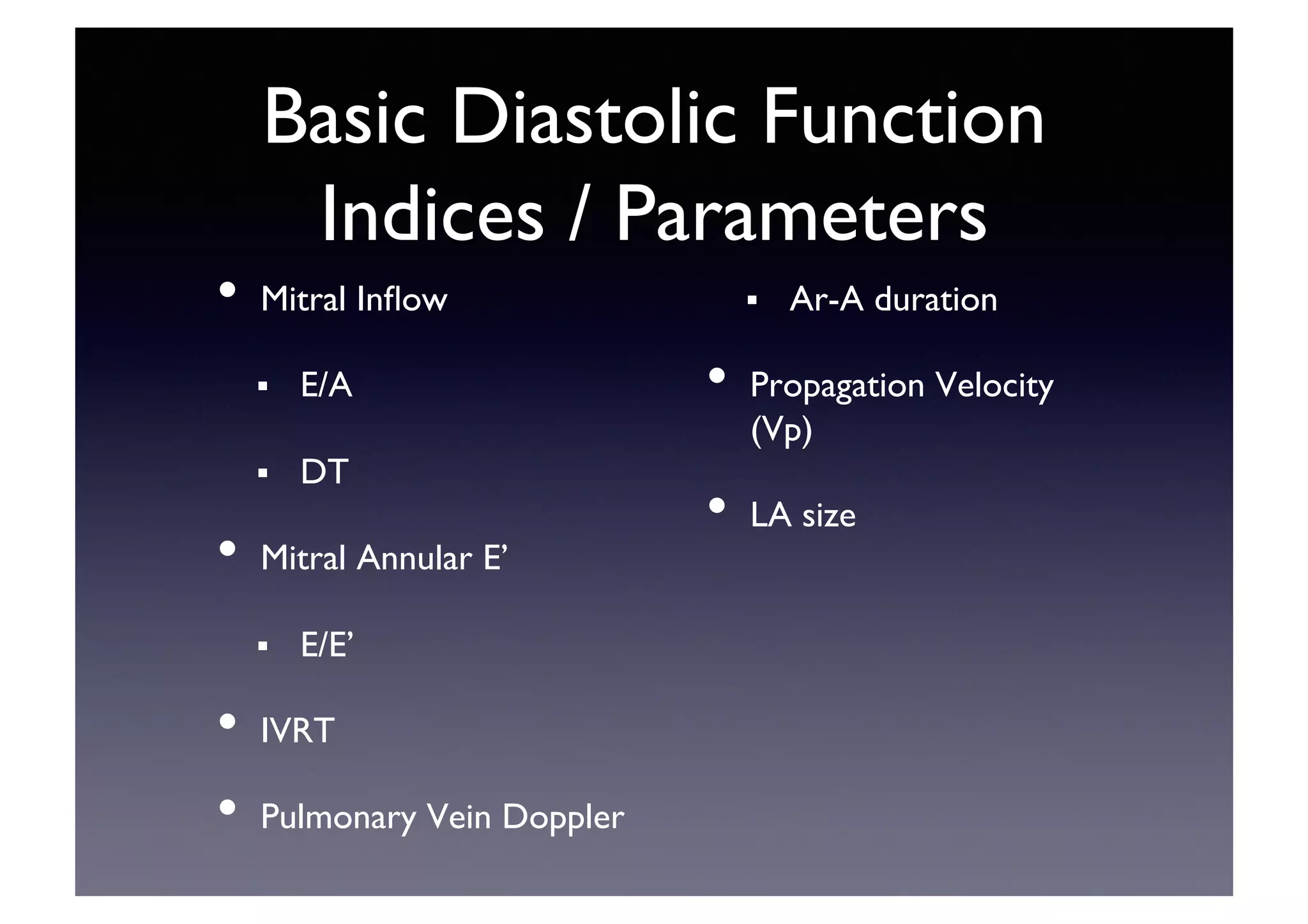 Basic Diastolic Function Indices / Parameters

• Mitral Inflow
  ▪ E/A
  ▪ DT
• Mitral Annular E’
  ▪ E/E’
• IVRT
• Pulmonary Vein Doppler
  ▪ Ar-A duration
• Propagation Velocity (Vp)
• LA size